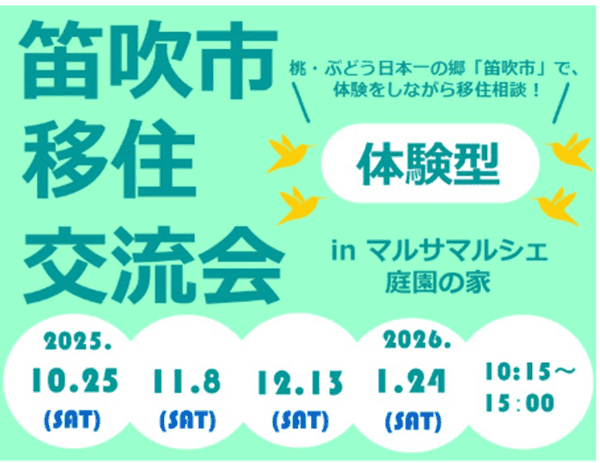 笛吹市
移住
交流会

桃・ぶどう日本一の郷「笛吹市」で、
体験をしながら移住相談！

体験型

in マルサマルシェ
庭園の家

2025.
10.25
(SAT)

11.8
(SAT)

12.13
(SAT)

2026.
1.24
(SAT)

10:15～
15:00